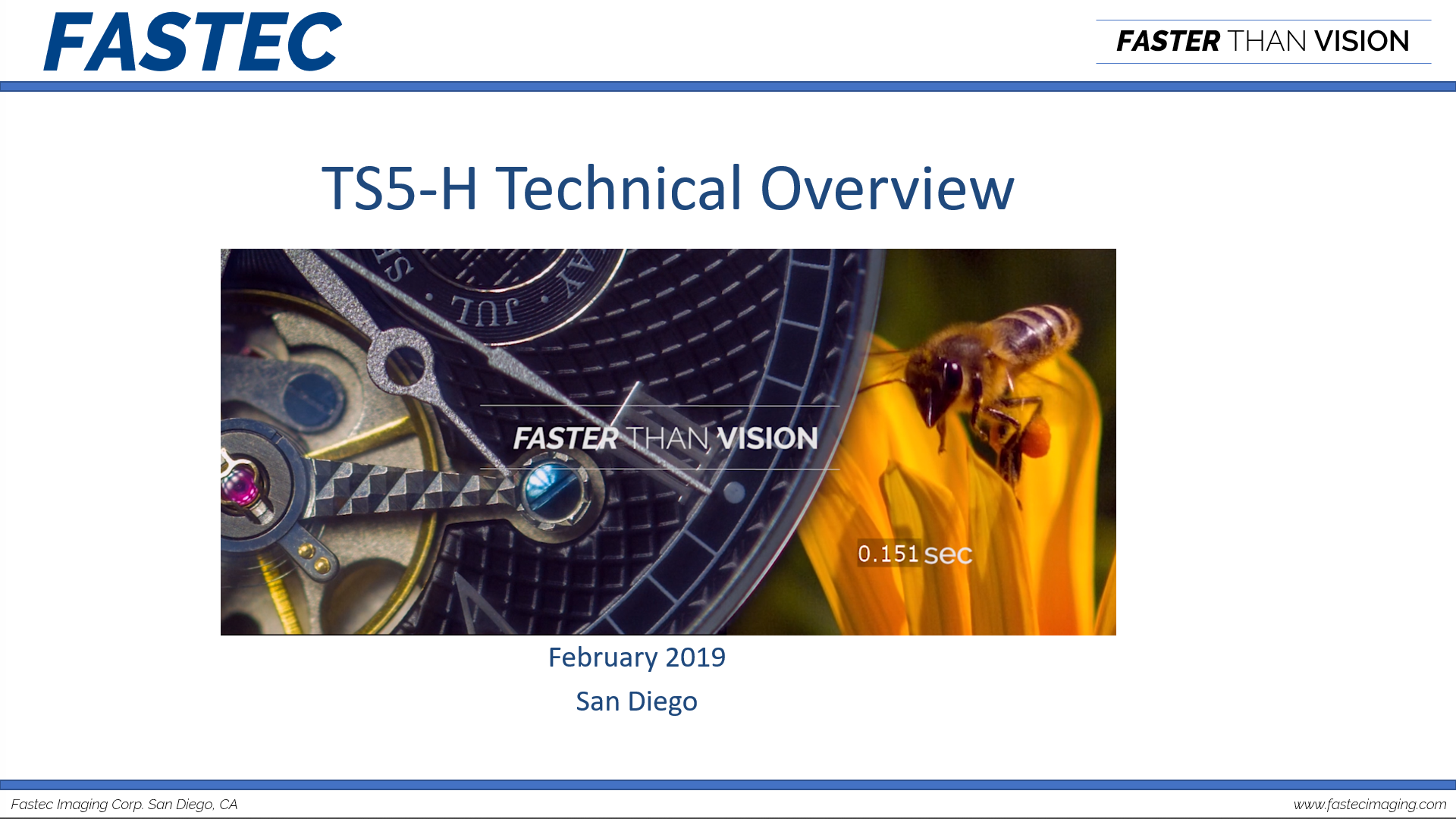 FASTEC

FASTER THAN VISION

TS5-H Technical Overview

JUL

FASTER THAN VISION

0.151 sec

February 2019

San Diego

Fastec Imaging Corp. San Diego, CA

www.fastecimaging.com